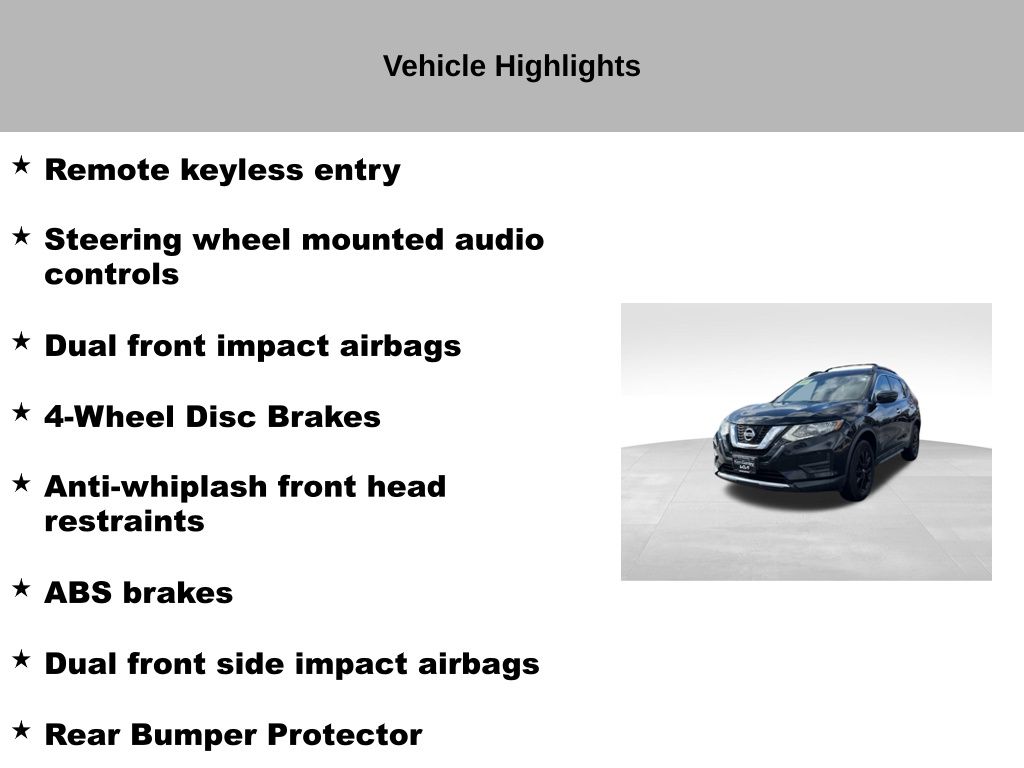 Vehicle Highlights

★ Remote keyless entry

★ Steering wheel mounted audio controls

★ Dual front impact airbags

★ 4-Wheel Disc Brakes

★ Anti-whiplash front head restraints

★ ABS brakes

★ Dual front side impact airbags

★ Rear Bumper Protector